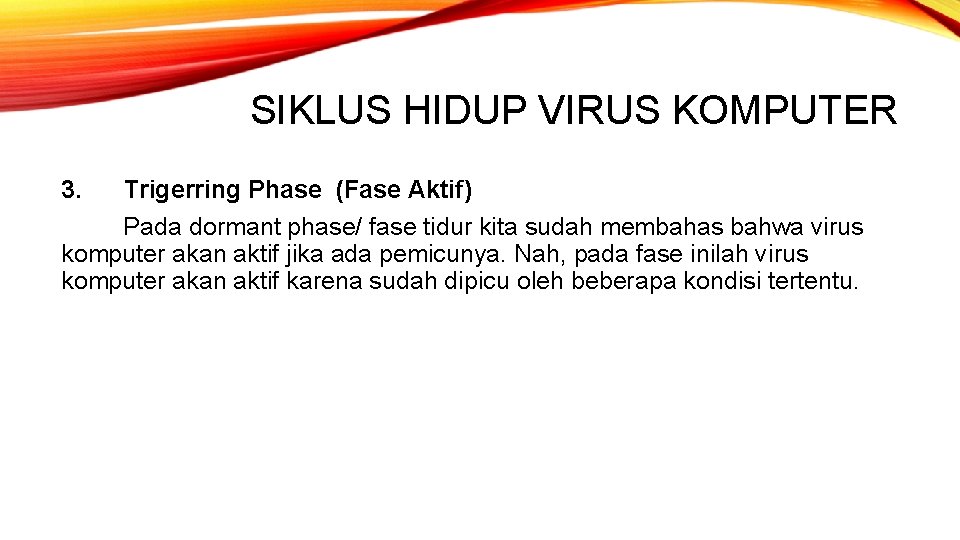 SIKLUS HIDUP VIRUS KOMPUTER

3. Trigerring Phase (Fase Aktif)

Pada dormant phase/ fase tidur kita sudah membahas bahwa virus komputer akan aktif jika ada pemicunya. Nah, pada fase inilah virus komputer akan aktif karena sudah dipicu oleh beberapa kondisi tertentu.